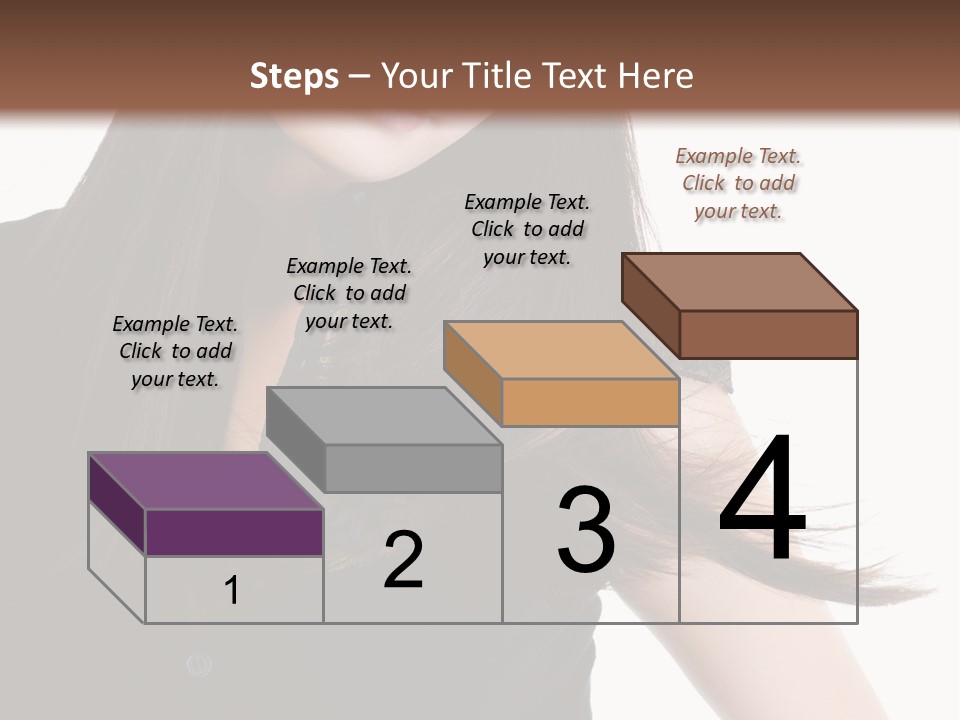 Steps – Your Title Text Here

Example Text. Click to add your text.

Example Text. Click to add your text.

Example Text. Click to add your text.

Example Text. Click to add your text.

1

2

3

4